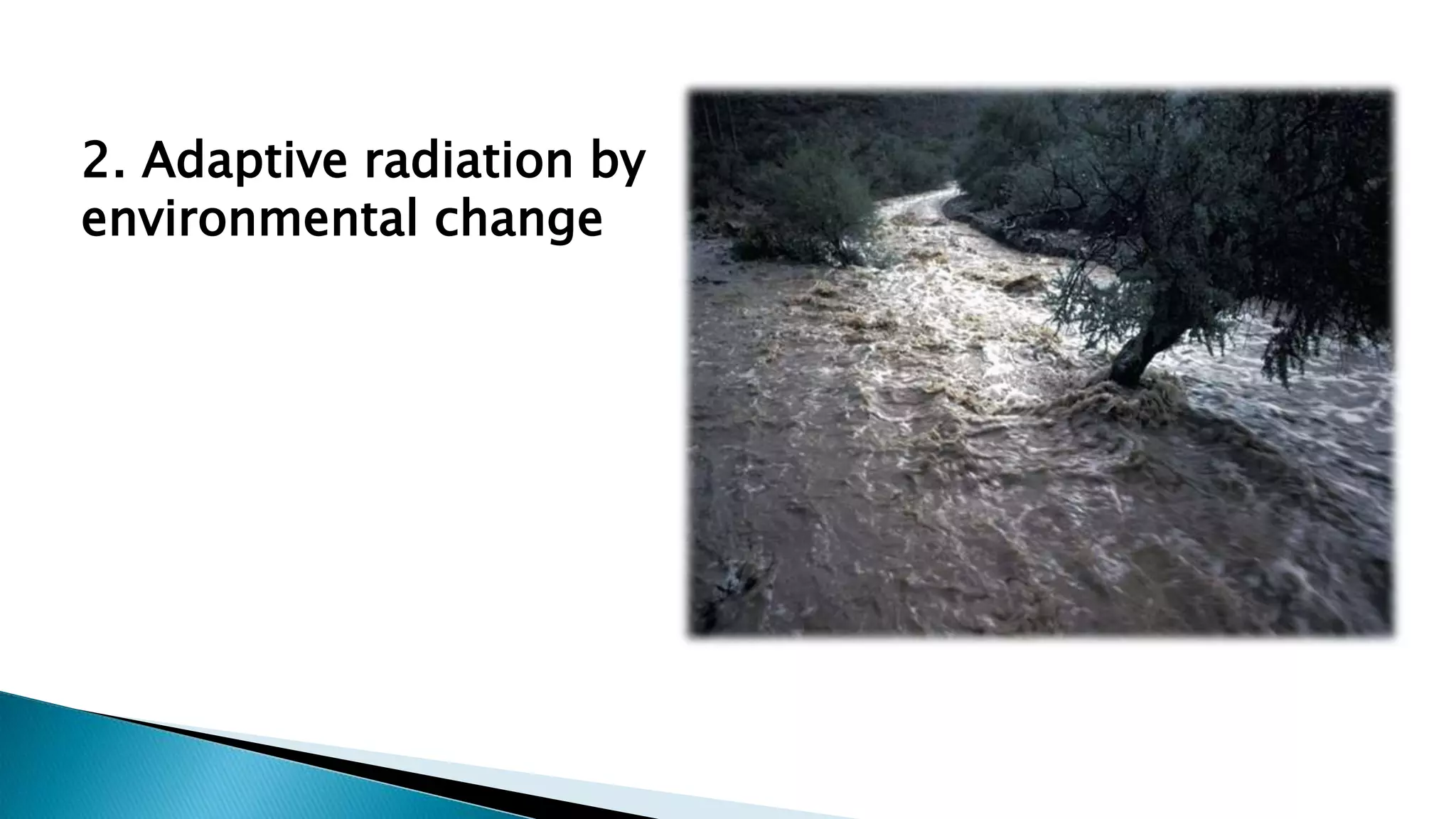 2. Adaptive radiation by environmental change